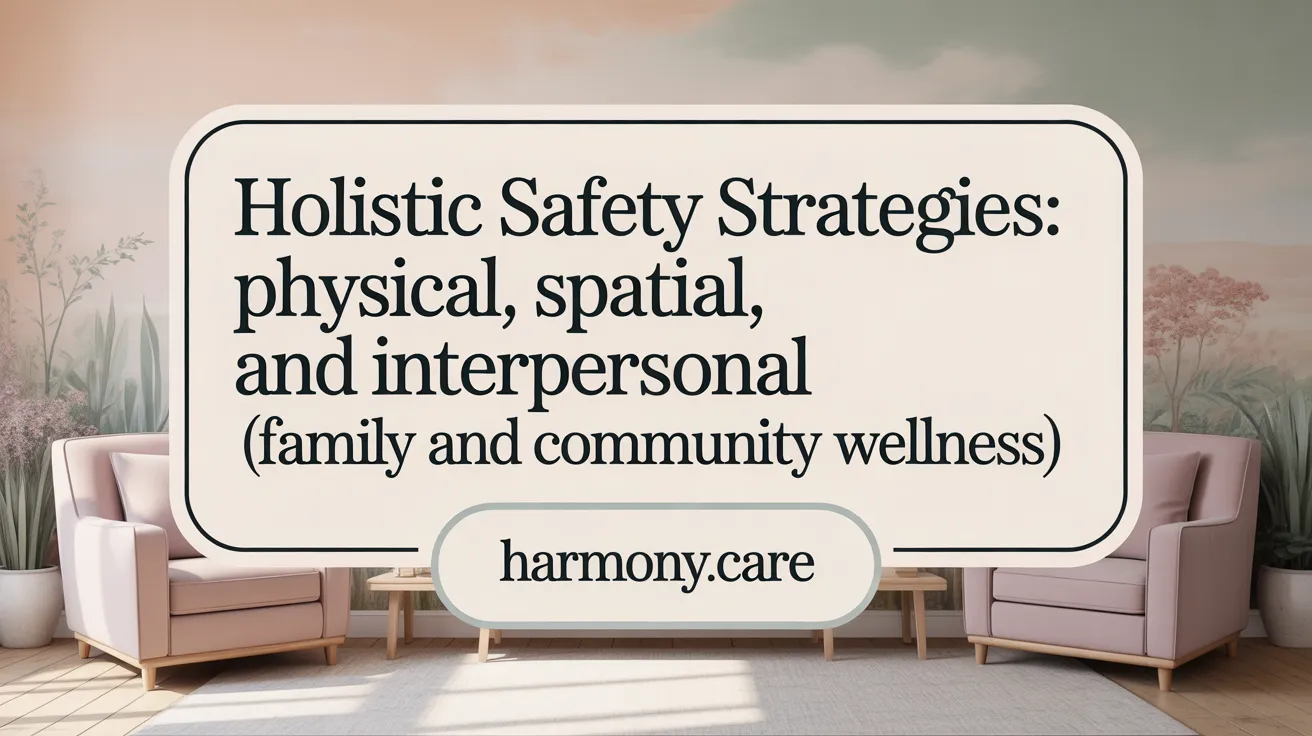 Holistic Safety Strategies: physical, spatial, and interpersonal (family and community wellness)

harmony.care